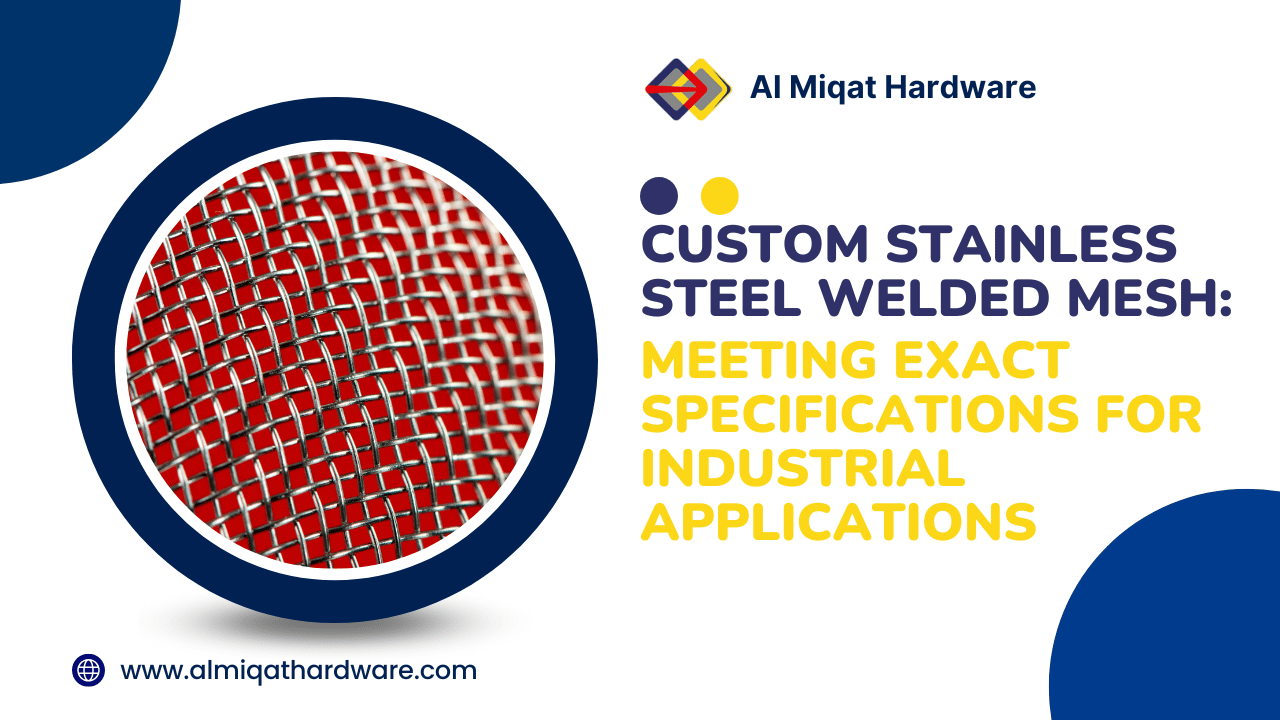 Al Miqat Hardware

CUSTOM STAINLESS STEEL WELDED MESH: MEETING EXACT SPECIFICATIONS FOR INDUSTRIAL APPLICATIONS

www.almiqathardware.com